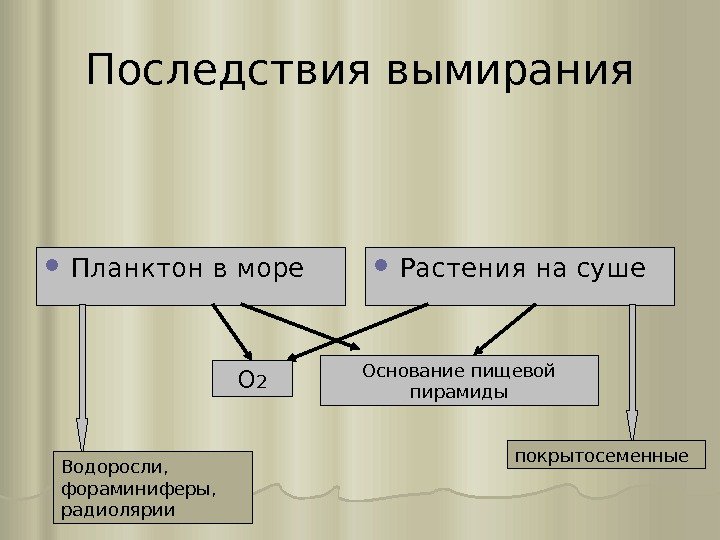 Последствия вымирания

Планктон в море

Растения на суше

$O_2$

Основание пищевой пирамиды

Водоросли, фораминиферы, радиолярии

покрытосеменные